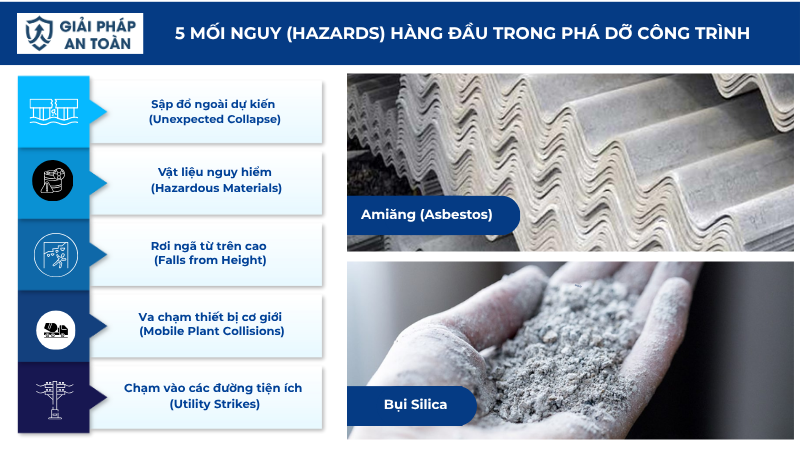 GIẢI PHÁP AN TOÀN

5 MỐI NGUY (HAZARDS) HÀNG ĐẦU TRONG PHÁ DỠ CÔNG TRÌNH

Sập đổ ngoài dự kiến
(Unexpected Collapse)

Vật liệu nguy hiểm
(Hazardous Materials)

Rơi ngã từ trên cao
(Falls from Height)

Va chạm thiết bị cơ giới
(Mobile Plant Collisions)

Chạm vào các đường tiện ích
(Utility Strikes)

Amiăng (Asbestos)

Bụi Silica